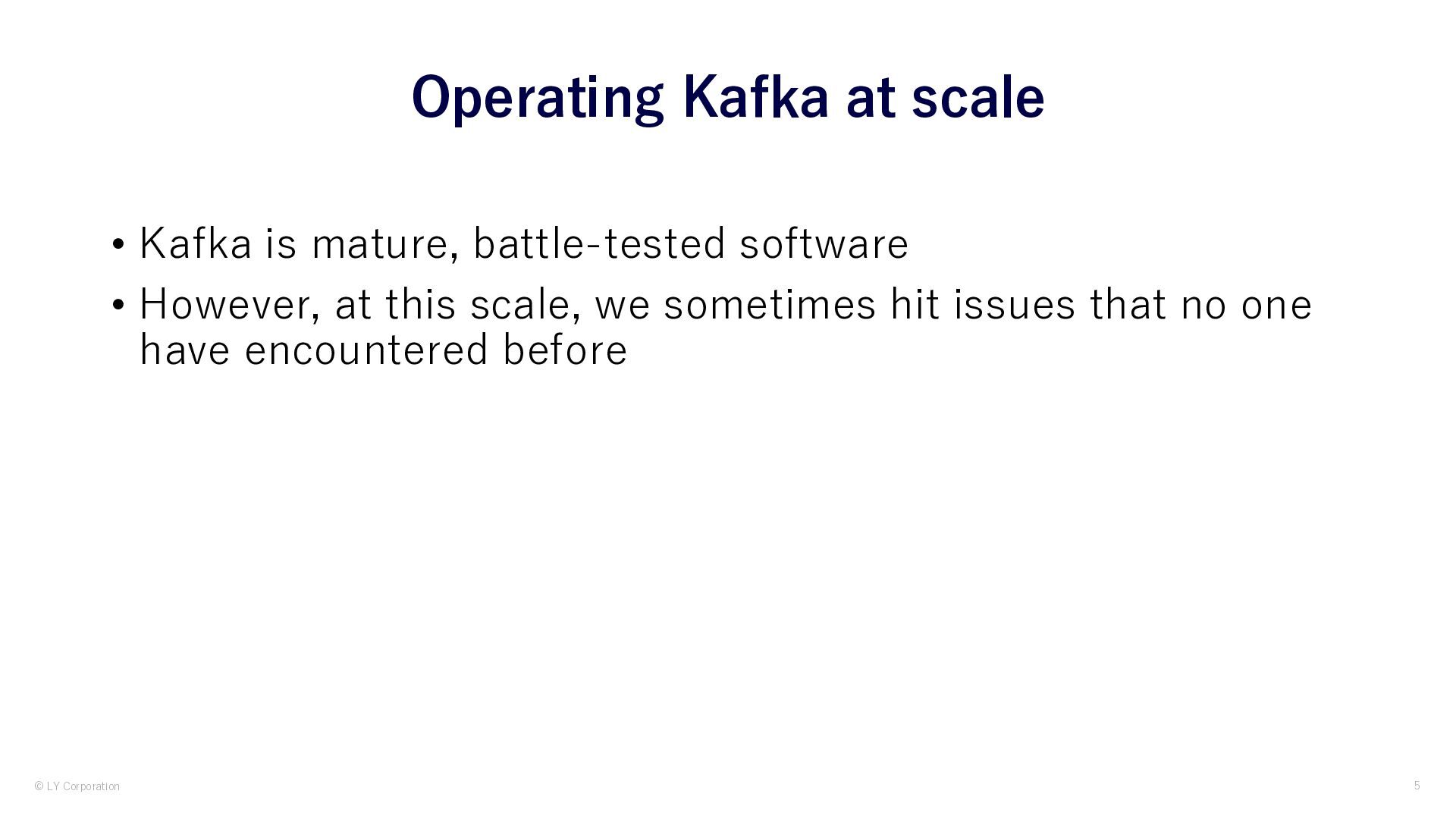 Operating Kafka at scale

• Kafka is mature, battle-tested software
• However, at this scale, we sometimes hit issues that no one have encountered before

© LY Corporation

5